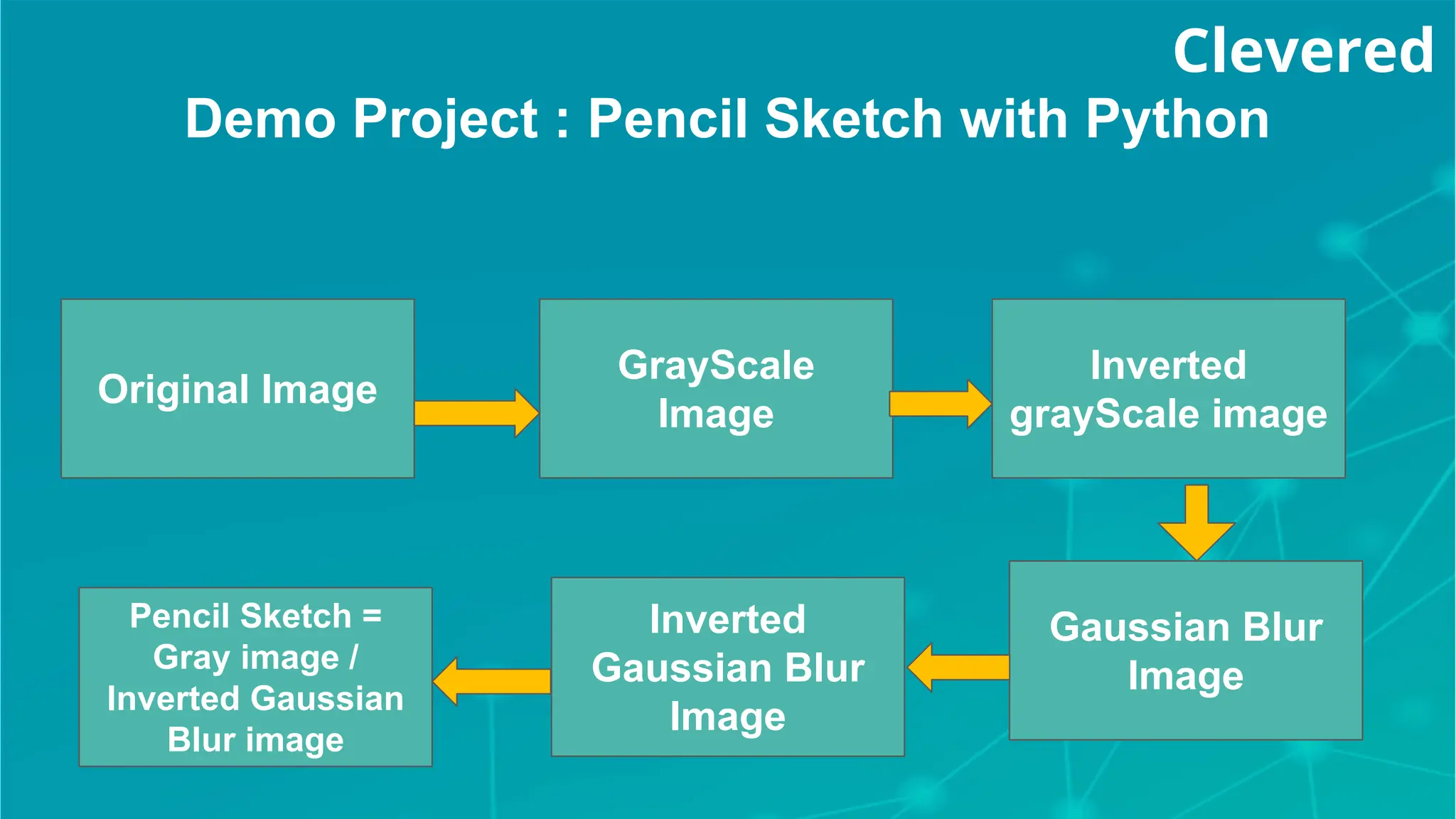 Clevered

Demo Project : Pencil Sketch with Python

Original Image

GrayScale Image

Inverted grayScale image

Gaussian Blur Image

Inverted Gaussian Blur Image

Pencil Sketch = Gray image / Inverted Gaussian Blur image